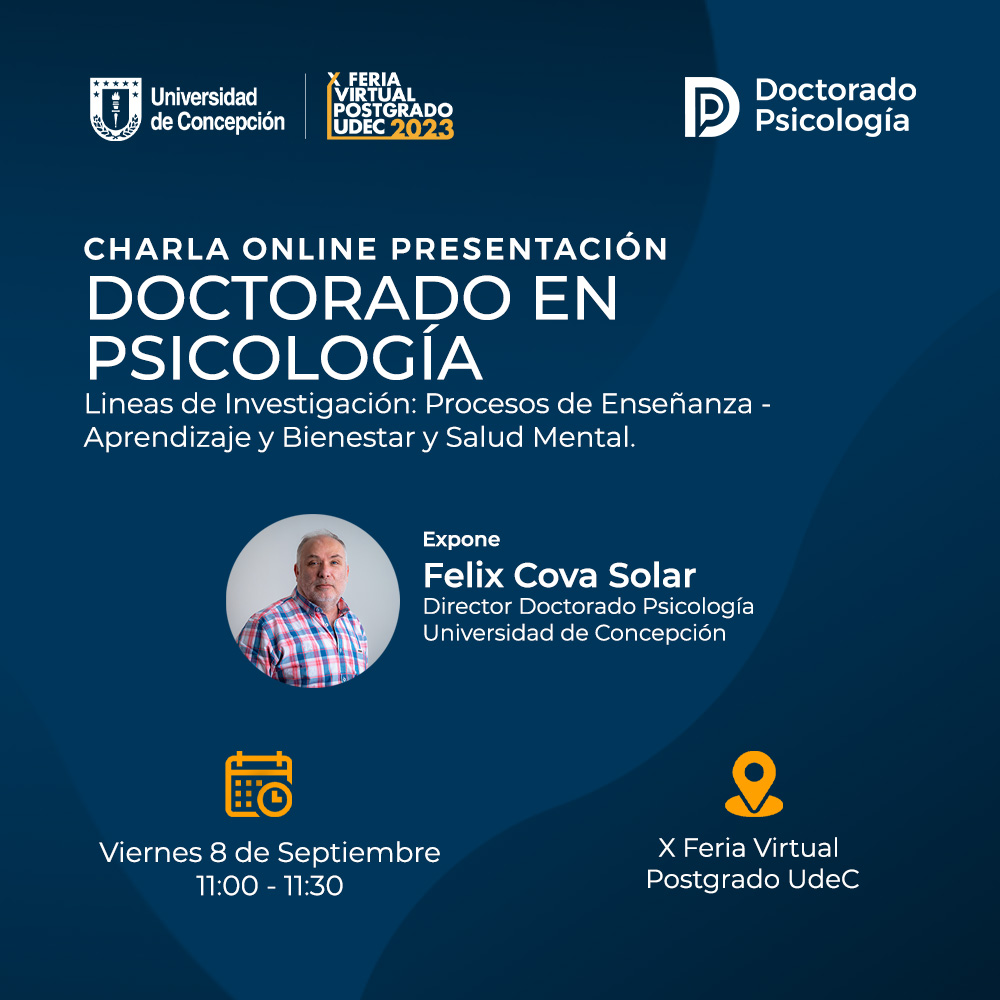 Universidad de Concepción

X FERIA VIRTUAL POSTGRADO UDEC 2023

Doctorado Psicología

CHARLA ONLINE PRESENTACIÓN

DOCTORADO EN PSICOLOGÍA

Lineas de Investigación: Procesos de Enseñanza - Aprendizaje y Bienestar y Salud Mental.

Expone

Felix Cova Solar

Director Doctorado Psicología
Universidad de Concepción

Viernes 8 de Septiembre
11:00 - 11:30

X Feria Virtual
Postgrado UdeC